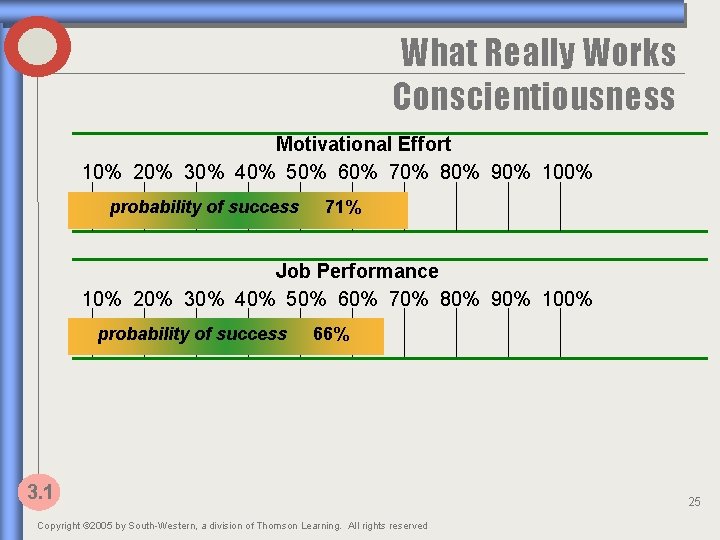 What Really Works
Conscientiousness

Motivational Effort

10% 20% 30% 40% 50% 60% 70% 80% 90% 100%

probability of success 71%

Job Performance

10% 20% 30% 40% 50% 60% 70% 80% 90% 100%

probability of success 66%

3.1

25

Copyright ©2005 by South-Western, a division of Thomson Learning. All rights reserved